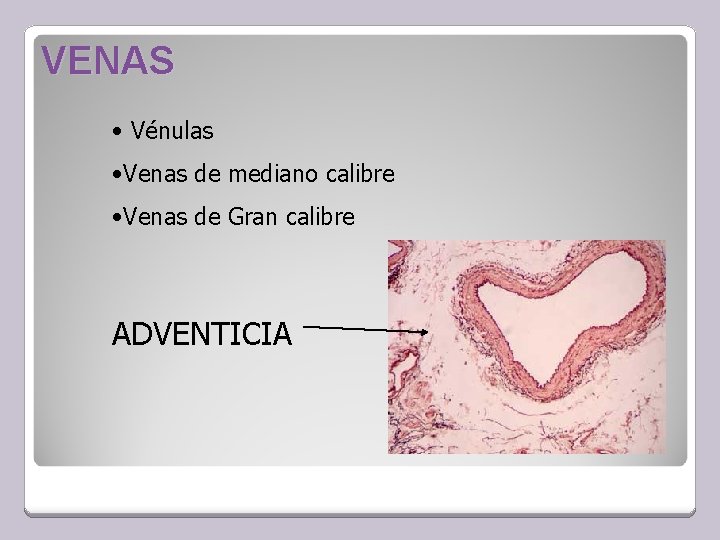 VENAS

• Vénulas
•Venas de mediano calibre
•Venas de Gran calibre

ADVENTICIA